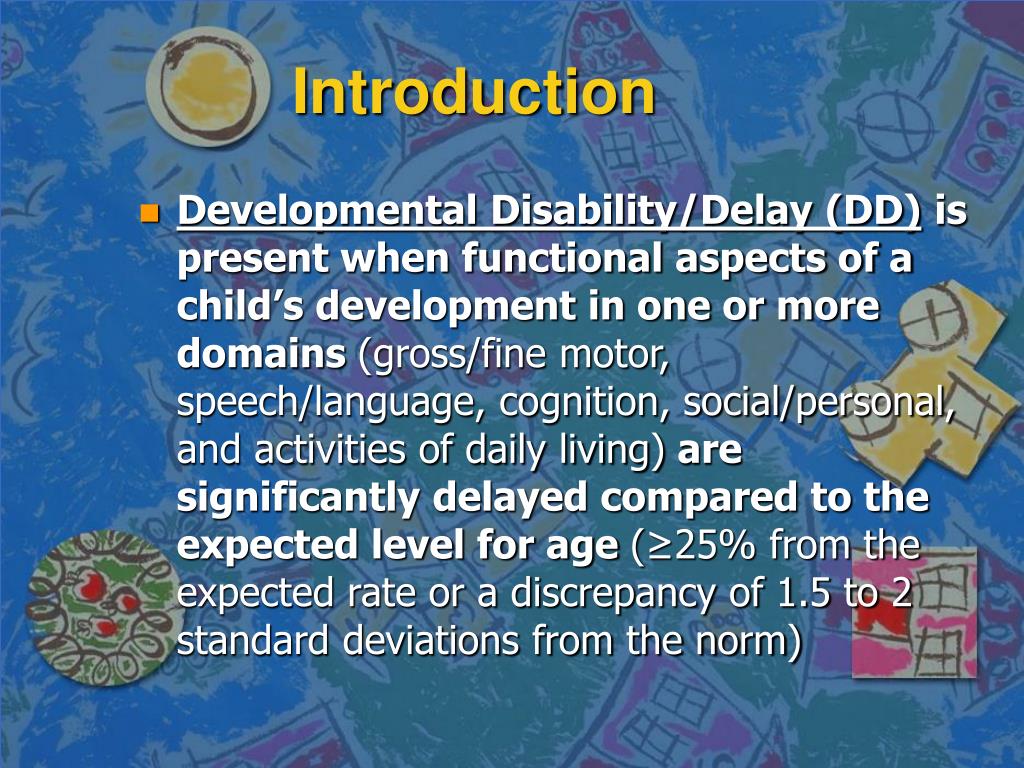 Introduction

Developmental Disability/Delay (DD) is present when functional aspects of a child's development in one or more domains (gross/fine motor, speech/language, cognition, social/personal, and activities of daily living) are significantly delayed compared to the expected level for age ($\geq$25% from the expected rate or a discrepancy of 1.5 to 2 standard deviations from the norm)